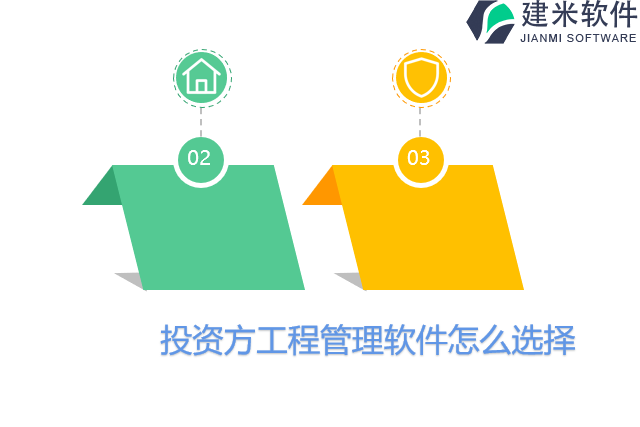 建米软件
JIANMI SOFTWARE

02

03

投资方工程管理软件怎么选择